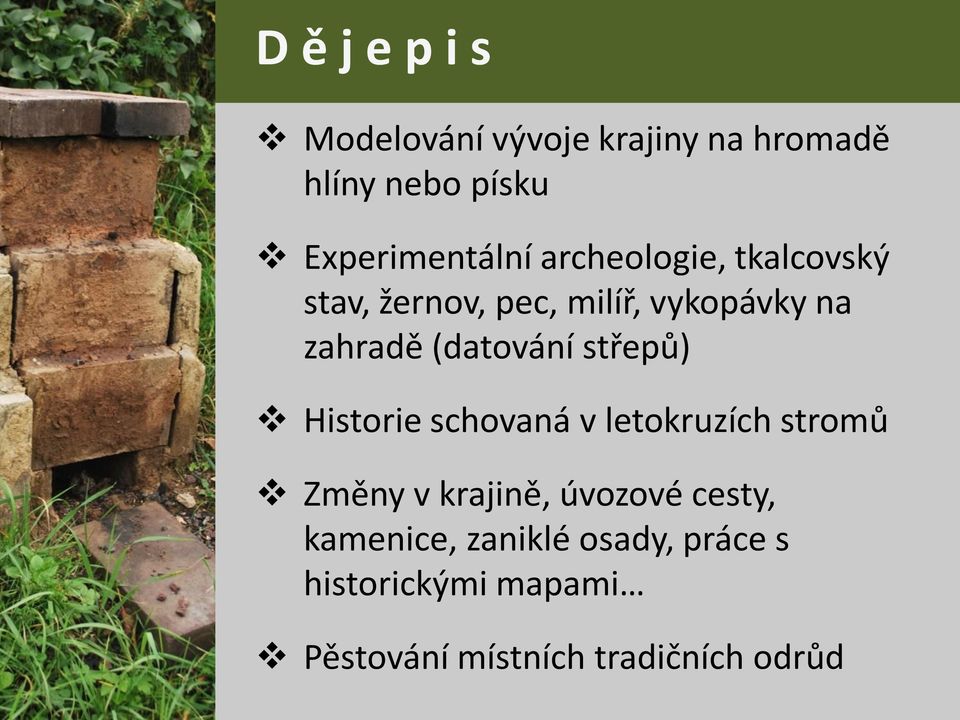 Dějepis

❖ Modelování vývoje krajiny na hromadě hlíny nebo písku

❖ Experimentální archeologie, tkalcovský stav, žernov, pec, milíř, vykopávky na zahradě (datování střepů)

❖ Historie schovaná v letokruzích stromů

❖ Změny v krajině, úvozové cesty, kamenice, zaniklé osady, práce s historickými mapami…

❖ Pěstování místních tradičních odrůd